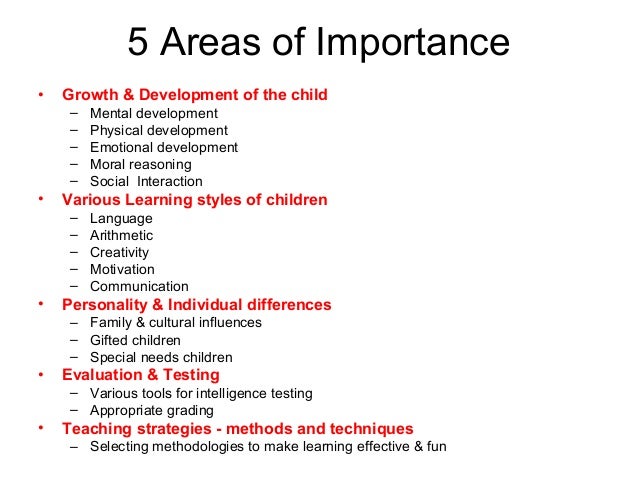 5 Areas of Importance

• Growth & Development of the child
 – Mental development
 – Physical development
 – Emotional development
 – Moral reasoning
 – Social Interaction
• Various Learning styles of children
 – Language
 – Arithmetic
 – Creativity
 – Motivation
 – Communication
• Personality & Individual differences
 – Family & cultural influences
 – Gifted children
 – Special needs children
• Evaluation & Testing
 – Various tools for intelligence testing
 – Appropriate grading
• Teaching strategies - methods and techniques
 – Selecting methodologies to make learning effective & fun